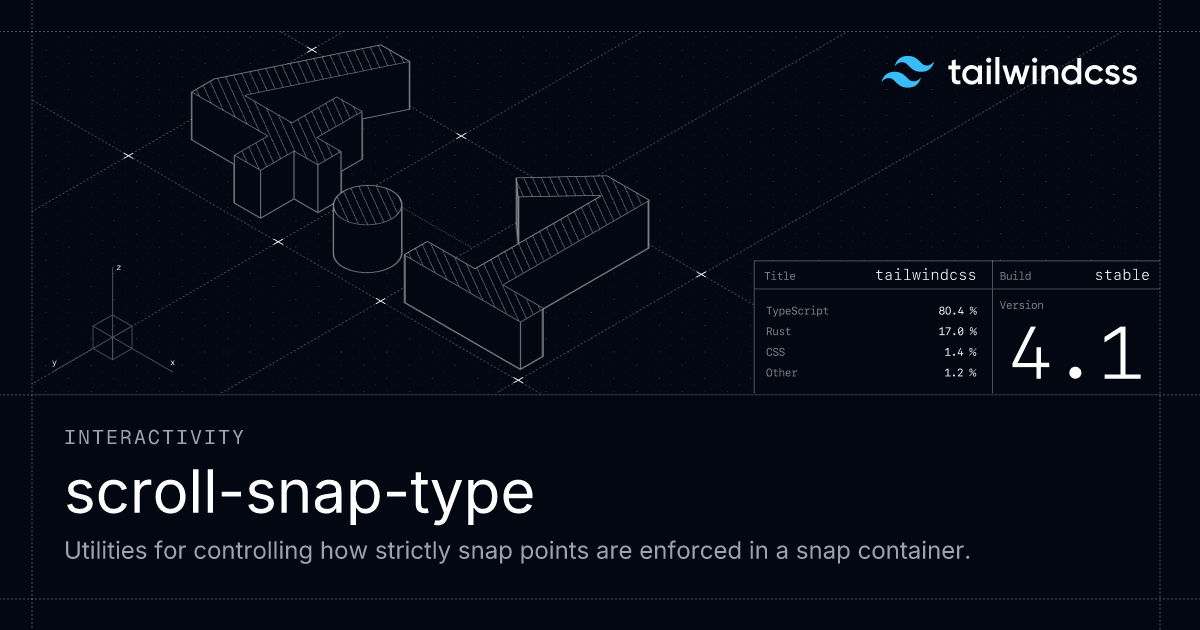 tailwindcss

z
y
x

| Title | tailwindcss |
|---|---|
| TypeScript | 80.4 % |
| Rust | 17.0 % |
| CSS | 1.4 % |
| Other | 1.2 % |

Build stable

Version
4.1

INTERACTIVITY

scroll-snap-type

Utilities for controlling how strictly snap points are enforced in a snap container.